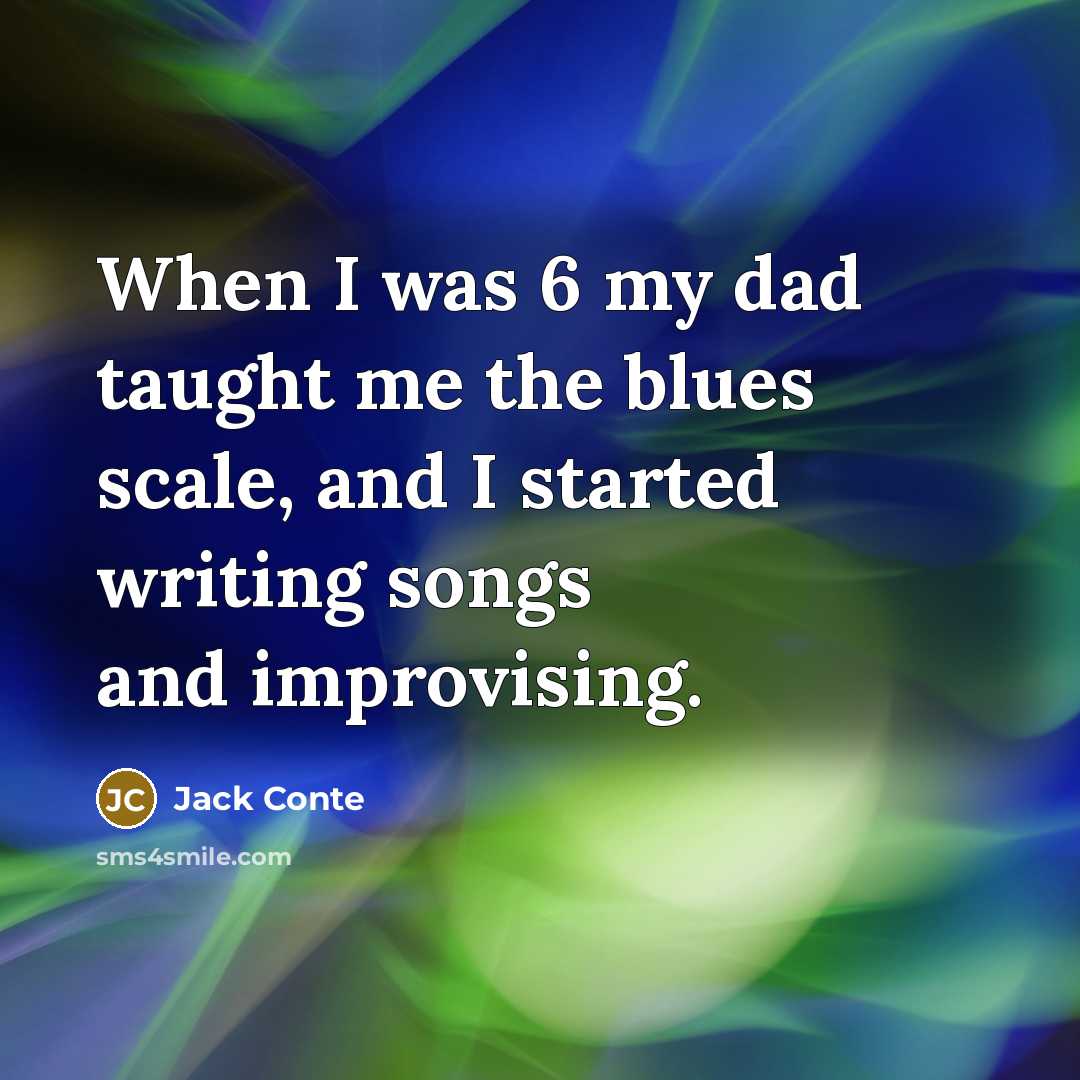 When I was 6 my dad taught me the blues scale, and I started writing songs and improvising.

JC Jack Conte

sms4smile.com